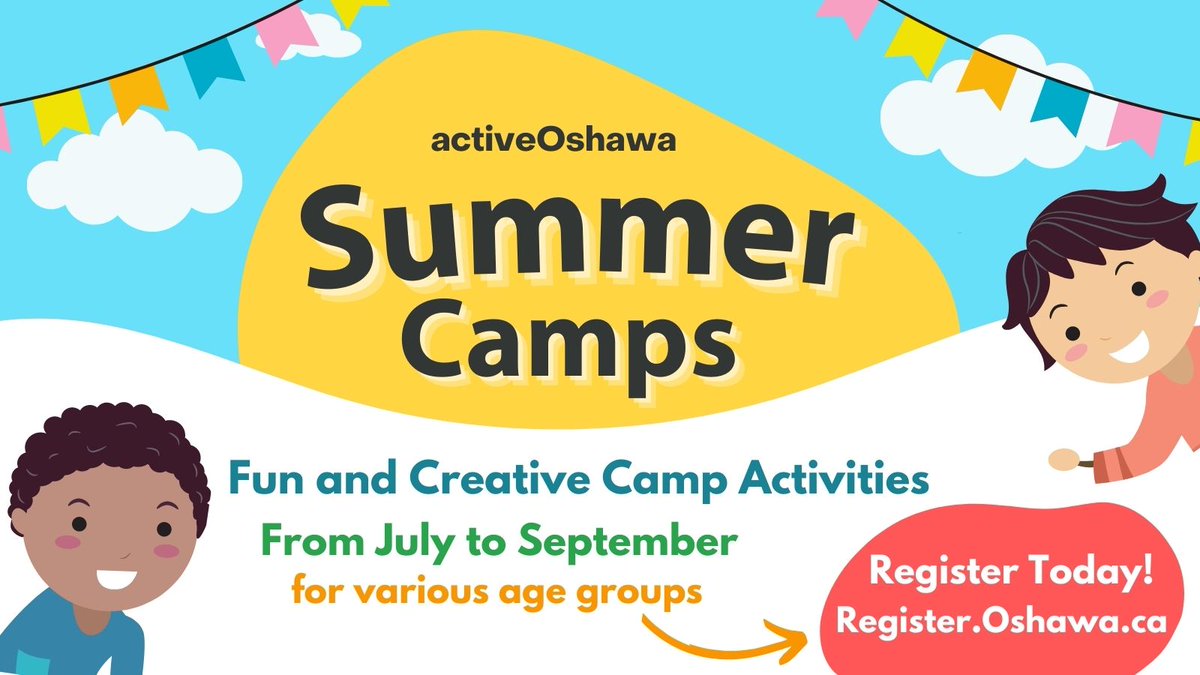 activeOshawa

Summer Camps

Fun and Creative Camp Activities

From July to September
for various age groups

Register Today!
Register.Oshawa.ca